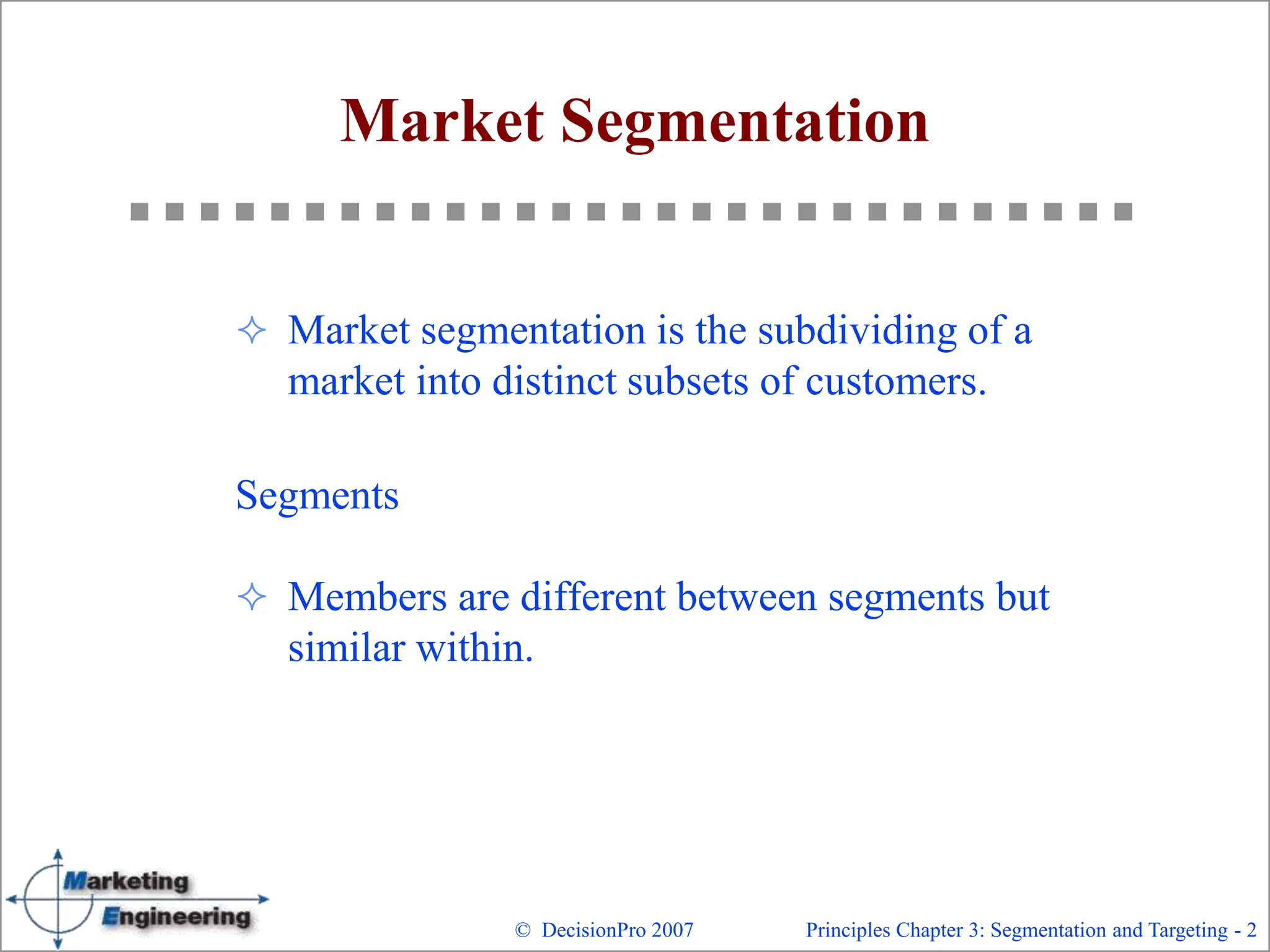 Market Segmentation

✧ Market segmentation is the subdividing of a market into distinct subsets of customers.

Segments

✧ Members are different between segments but similar within.

Marketing Engineering

© DecisionPro 2007

Principles Chapter 3: Segmentation and Targeting - 2